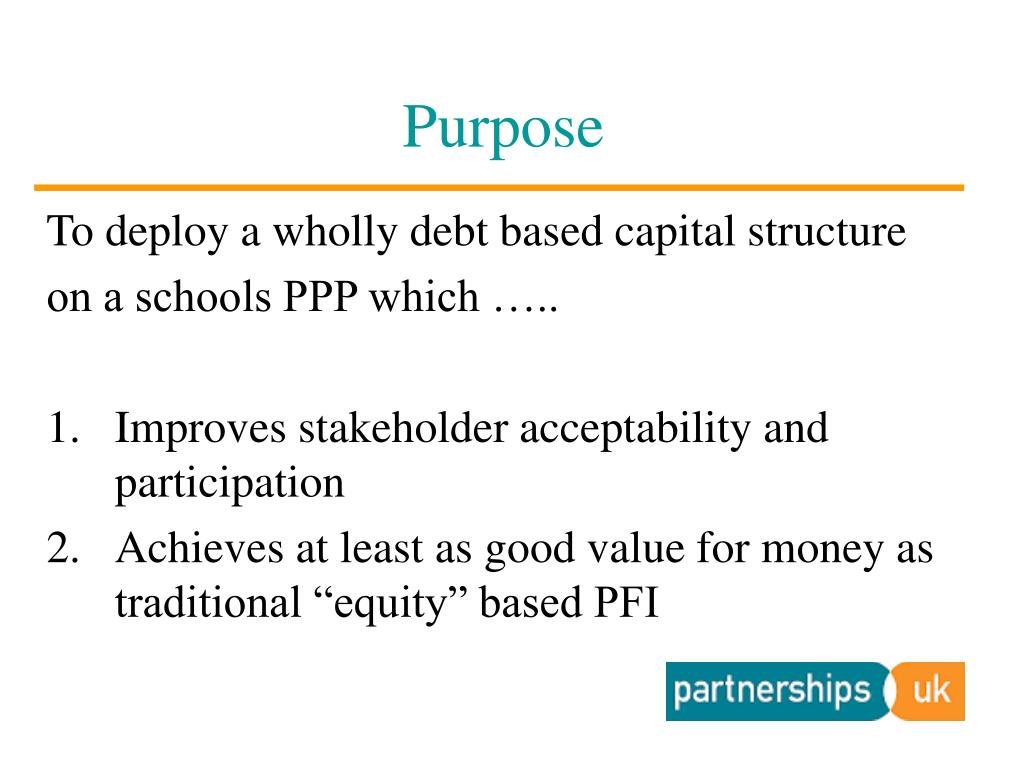 Purpose

To deploy a wholly debt based capital structure on a schools PPP which …..

1. Improves stakeholder acceptability and participation
2. Achieves at least as good value for money as traditional “equity” based PFI

partnerships uk